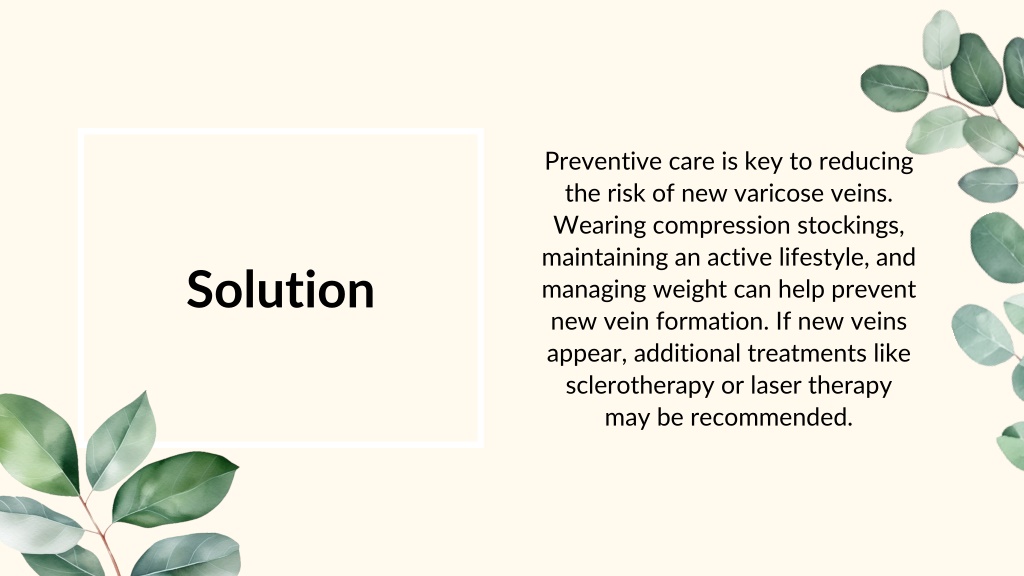 Solution

Preventive care is key to reducing the risk of new varicose veins. Wearing compression stockings, maintaining an active lifestyle, and managing weight can help prevent new vein formation. If new veins appear, additional treatments like sclerotherapy or laser therapy may be recommended.